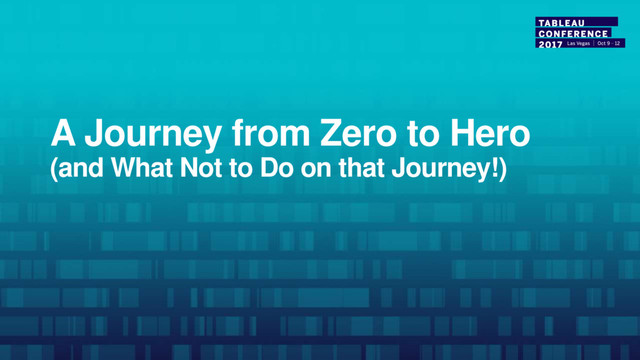 TABLEAU
CONFERENCE
2017 Las Vegas | Oct 9 - 12

A Journey from Zero to Hero
(and What Not to Do on that Journey!)